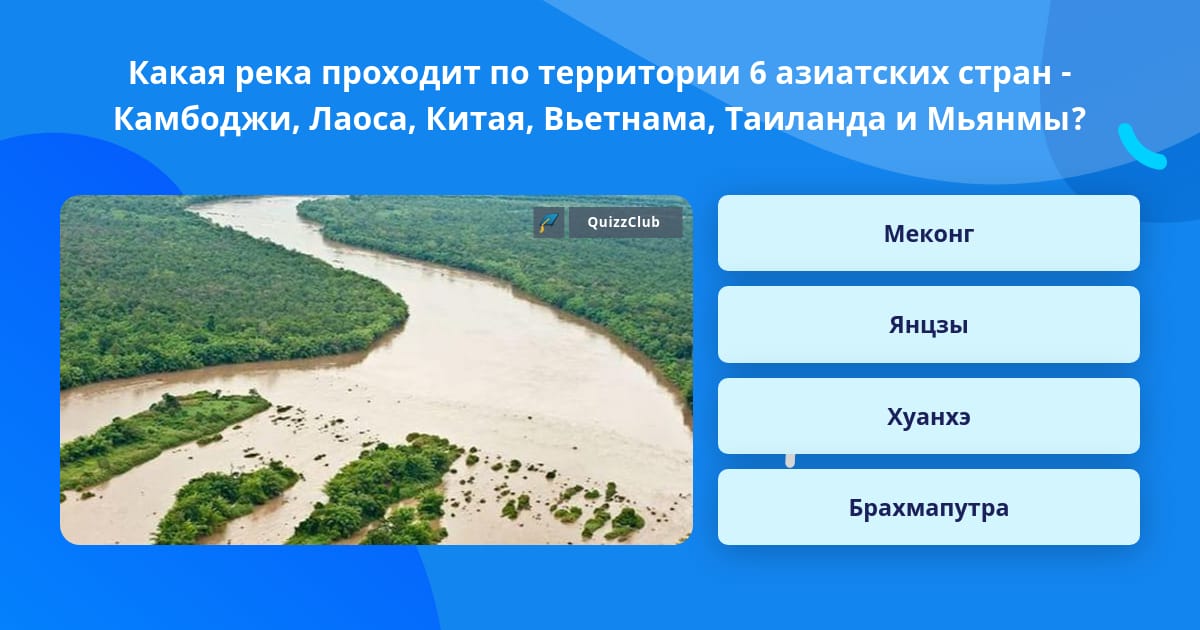 Какая река проходит по территории 6 азиатских стран - Камбоджи, Лаоса, Китая, Вьетнама, Таиланда и Мьянмы?

QuizzClub

Меконг

Янцзы

Хуанхэ

Брахмапутра